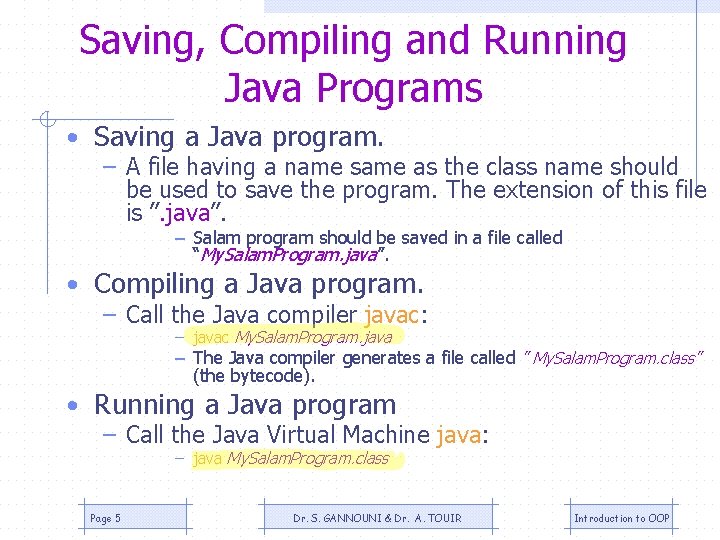 Saving, Compiling and Running Java Programs

• Saving a Java program.
– A file having a name same as the class name should be used to save the program. The extension of this file is ".java".
– Salam program should be saved in a file called "MySalamProgram.java".

• Compiling a Java program.
– Call the Java compiler javac:
– javac MySalamProgram.java
– The Java compiler generates a file called "MySalamProgram.class" (the bytecode).

• Running a Java program
– Call the Java Virtual Machine java:
– java MySalamProgram.class

Page 5

Dr. S. GANNOUNI & Dr. A. TOUIR

Introduction to OOP